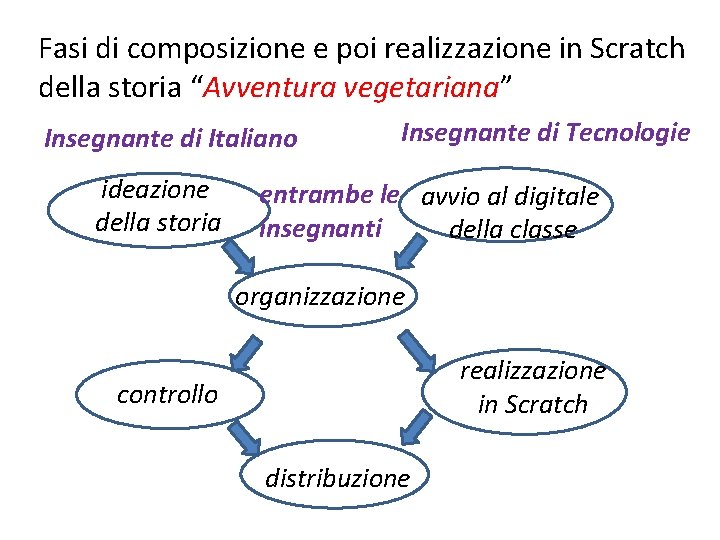 Fasi di composizione e poi realizzazione in Scratch della storia “Avventura vegetariana”

Insegnante di Italiano

Insegnante di Tecnologie

ideazione della storia

entrambe le insegnanti

avvio al digitale della classe

organizzazione

controllo

realizzazione in Scratch

distribuzione